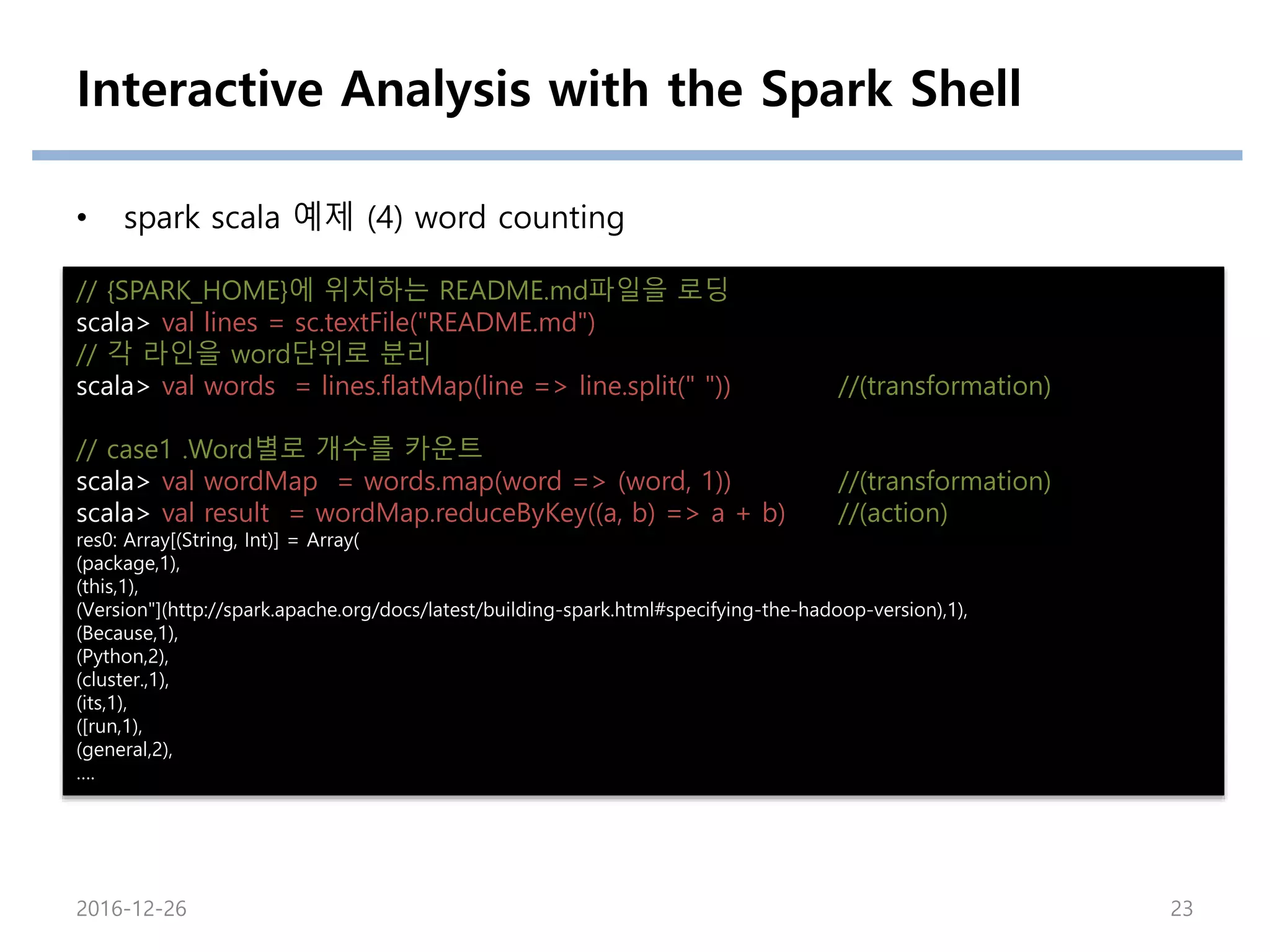 Interactive Analysis with the Spark Shell

• spark scala 예제 (4) word counting

// {SPARK_HOME}에 위치하는 README.md파일을 로딩
scala> val lines = sc.textFile("README.md")
// 각 라인을 word단위로 분리
scala> val words = lines.flatMap(line => line.split(" ")) //(transformation)

// case1 .Word별로 개수를 카운트
scala> val wordMap = words.map(word => (word, 1)) //(transformation)
scala> val result = wordMap.reduceByKey((a, b) => a + b) //(action)
res0: Array[(String, Int)] = Array(
(package,1),
(this,1),
(Version"](http://spark.apache.org/docs/latest/building-spark.html#specifying-the-hadoop-version),1),
(Because,1),
(Python,2),
(cluster.,1),
(its,1),
([run,1),
(general,2),
....

2016-12-26

23